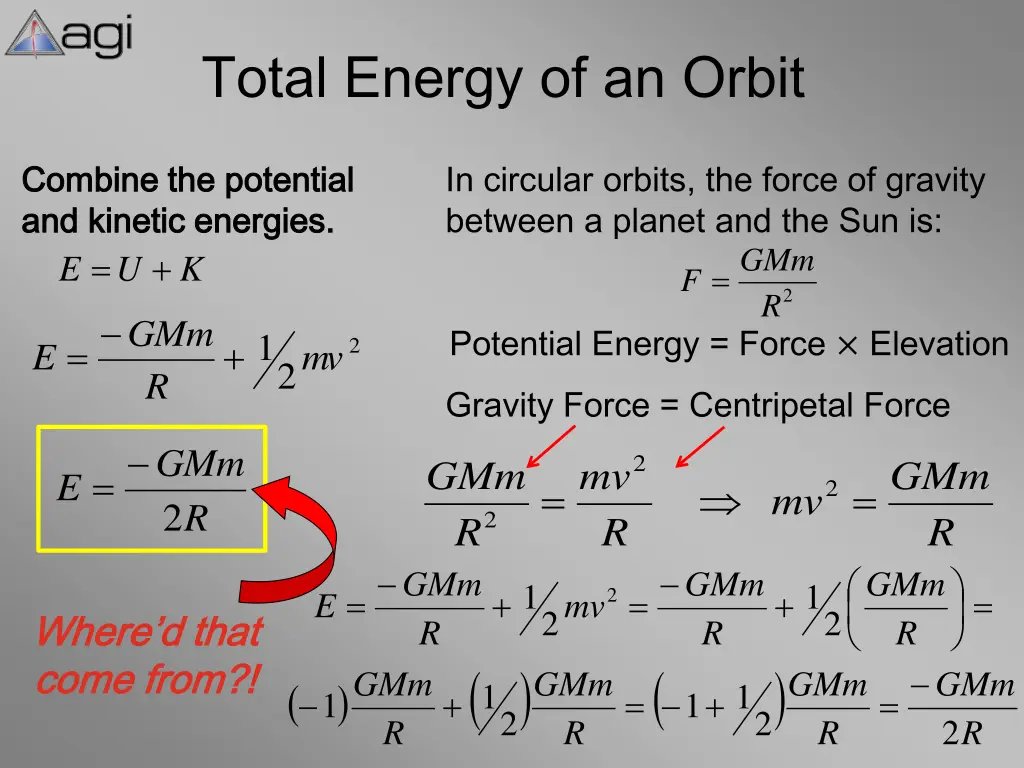 agi

Total Energy of an Orbit

Combine the potential and kinetic energies.

$E = U + K$

$E = \frac{-GMm}{R} + \frac{1}{2}mv^2$

$E = \frac{-GMm}{2R}$

Where'd that come from?!

In circular orbits, the force of gravity between a planet and the Sun is:

$F = \frac{GMm}{R^2}$

Potential Energy = Force $\times$ Elevation

Gravity Force = Centripetal Force

$\frac{GMm}{R^2} = \frac{mv^2}{R} \Rightarrow mv^2 = \frac{GMm}{R}$

$E = \frac{-GMm}{R} + \frac{1}{2}mv^2 = \frac{-GMm}{R} + \frac{1}{2}\left(\frac{GMm}{R}\right) =$

$(-1)\frac{GMm}{R} + \left(\frac{1}{2}\right)\frac{GMm}{R} = \left(-1 + \frac{1}{2}\right)\frac{GMm}{R} = \frac{-GMm}{2R}$